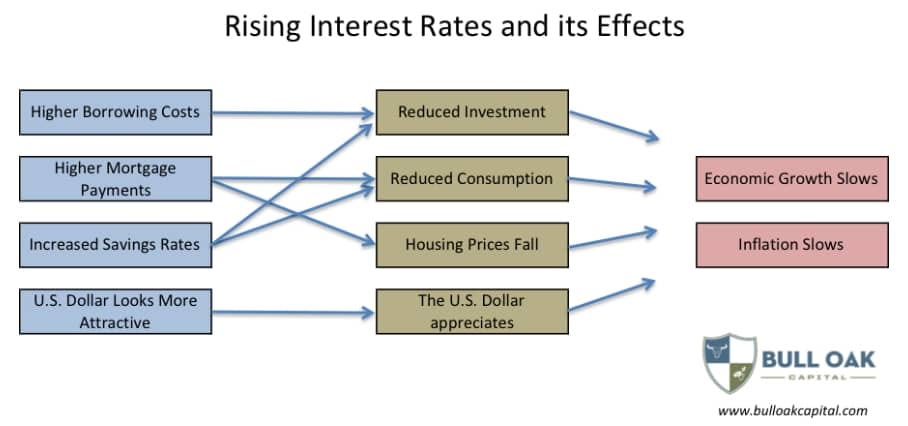 Rising Interest Rates and its Effects

Higher Borrowing Costs

Higher Mortgage Payments

Increased Savings Rates

U.S. Dollar Looks More Attractive

Reduced Investment

Reduced Consumption

Housing Prices Fall

The U.S. Dollar appreciates

Economic Growth Slows

Inflation Slows

BULL OAK
CAPITAL

www.bulloakcapital.com